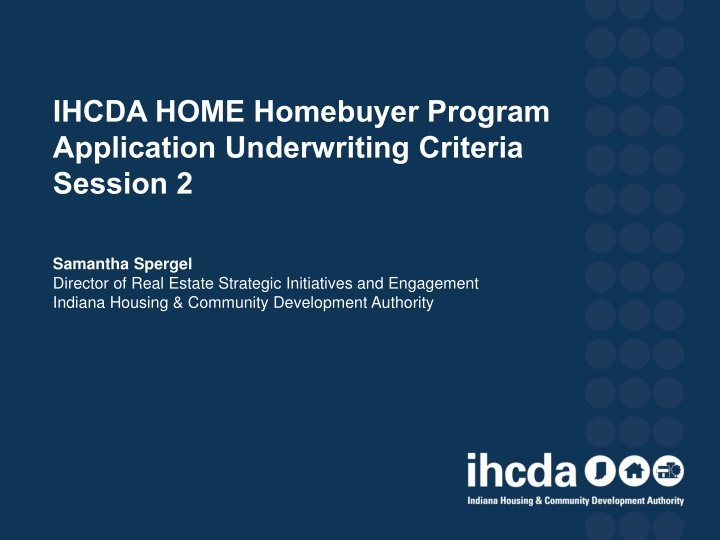 IHCDA HOME Homebuyer Program Application Underwriting Criteria Session 2

Samantha Spergel
Director of Real Estate Strategic Initiatives and Engagement
Indiana Housing & Community Development Authority

ihcda
Indiana Housing & Community Development Authority